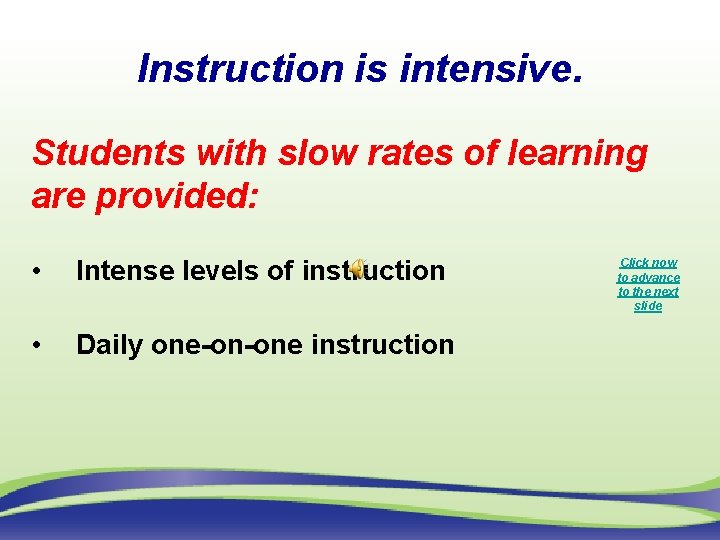 Instruction is intensive.

Students with slow rates of learning are provided:

• Intense levels of instruction

• Daily one-on-one instruction

Click now to advance to the next slide